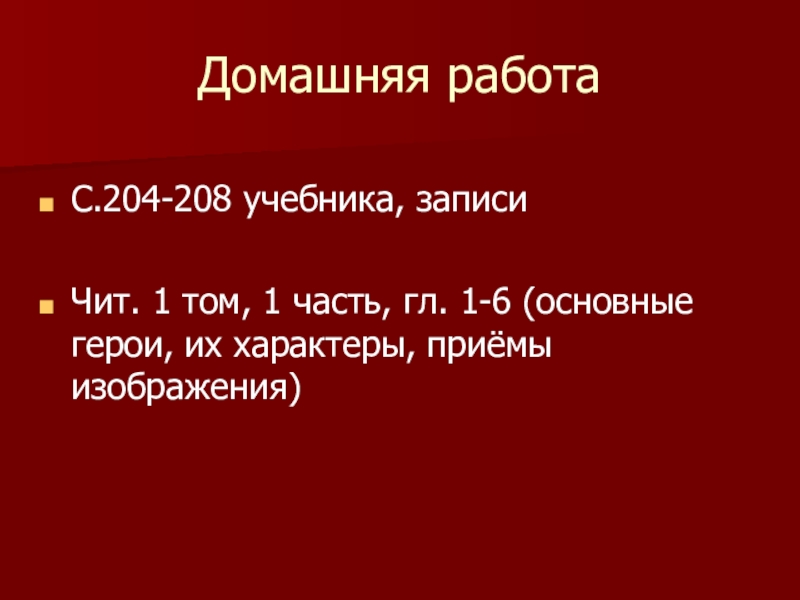 Домашняя работа

С.204-208 учебника, записи

Чит. 1 том, 1 часть, гл. 1-6 (основные герои, их характеры, приёмы изображения)